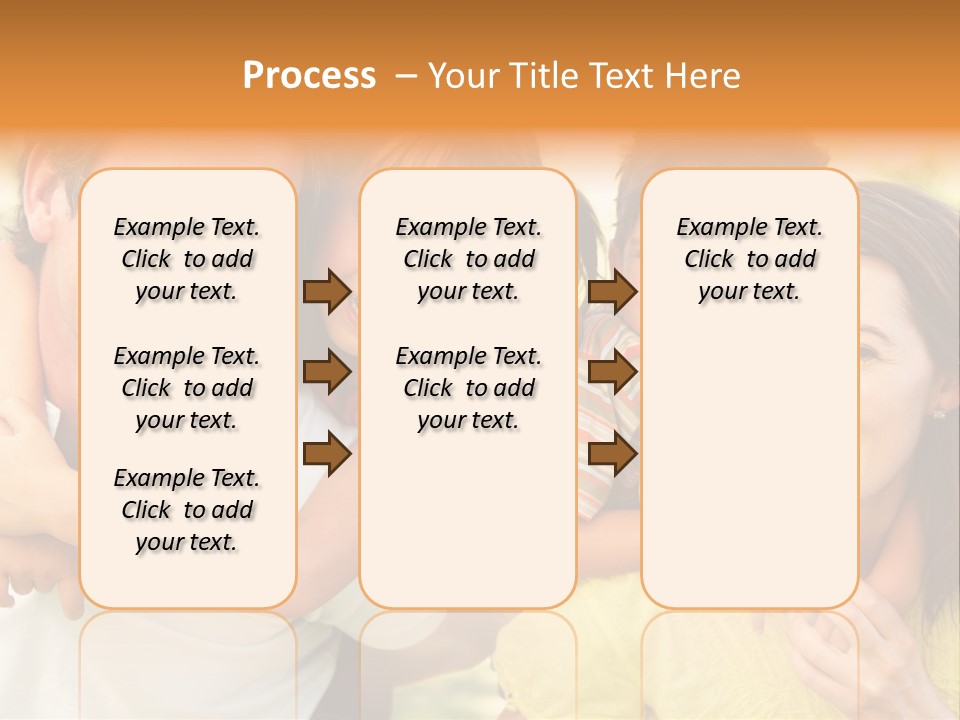 Process – Your Title Text Here

Example Text. Click to add your text.

Example Text. Click to add your text.

Example Text. Click to add your text.

Example Text. Click to add your text.

Example Text. Click to add your text.

Example Text. Click to add your text.